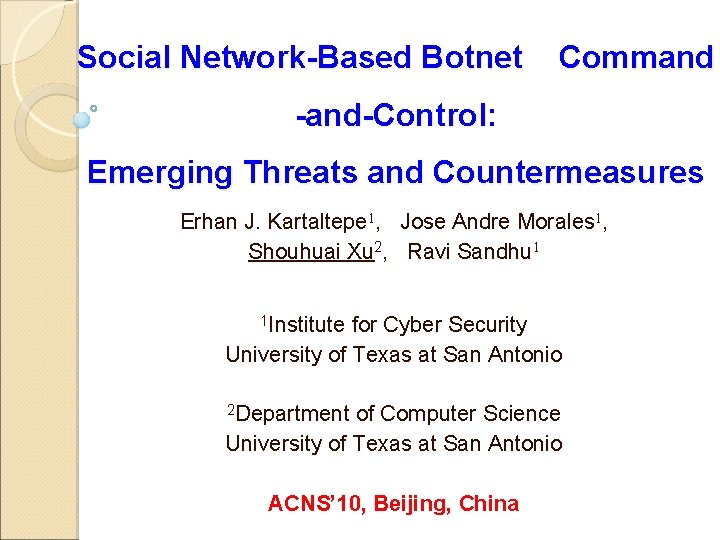 Social Network-Based Botnet Command -and-Control:
Emerging Threats and Countermeasures

Erhan J. Kartaltepe$^1$, Jose Andre Morales$^1$, Shouhuai Xu$^2$, Ravi Sandhu$^1$

$^1$Institute for Cyber Security
University of Texas at San Antonio

$^2$Department of Computer Science
University of Texas at San Antonio

ACNS'10, Beijing, China